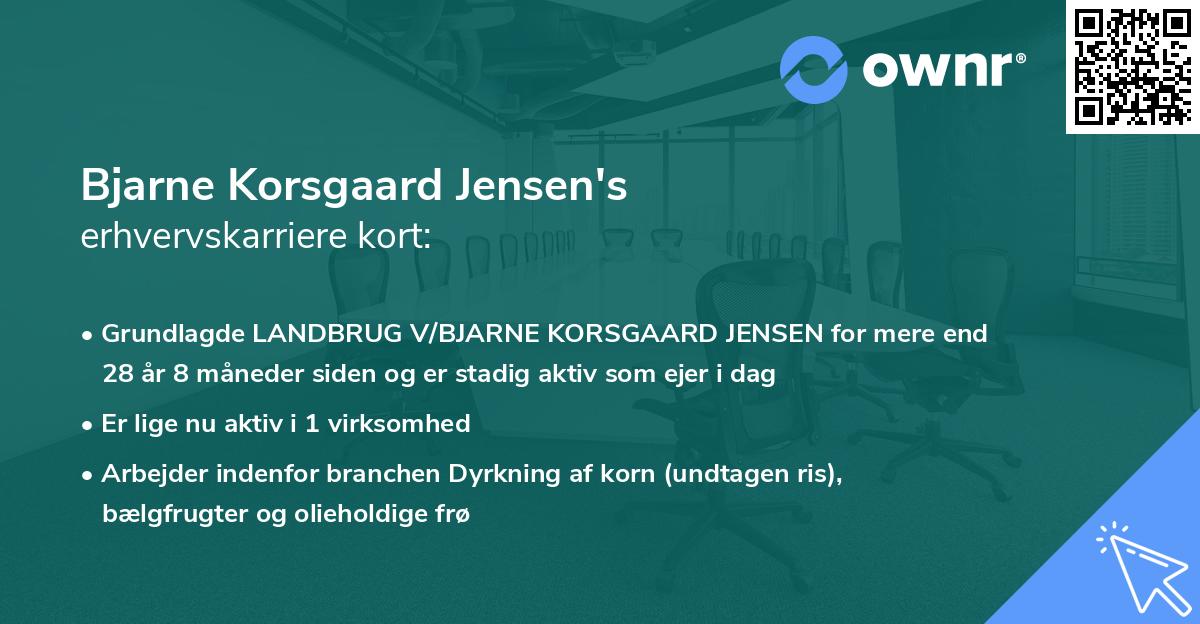 ownr®

Bjarne Korsgaard Jensen's
erhvervskarriere kort:

• Grundlagde LANDBRUG V/BJARNE KORSGAARD JENSEN for mere end 28 år 8 måneder siden og er stadig aktiv som ejer i dag

• Er lige nu aktiv i 1 virksomhed

• Arbejder indenfor branchen Dyrkning af korn (undtagen ris), bælgfrugter og olieholdige frø